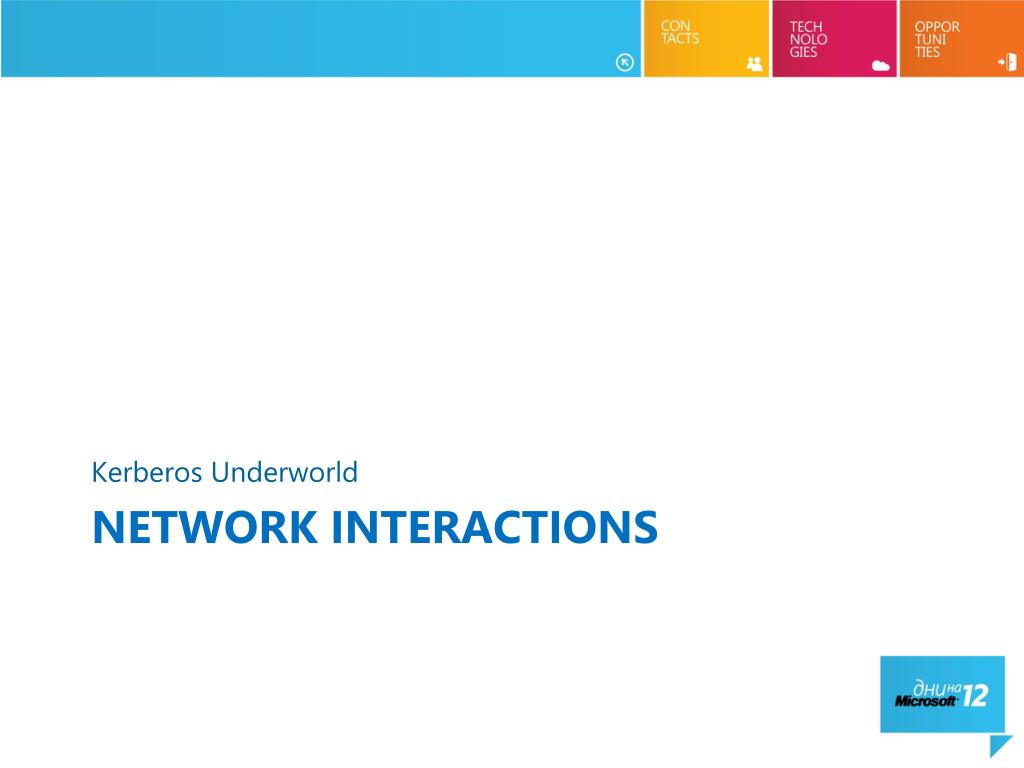 CON TACTS

TECH NOLO GIES

OPPOR TUNI TIES

Kerberos Underworld

NETWORK INTERACTIONS

дни на Microsoft 12